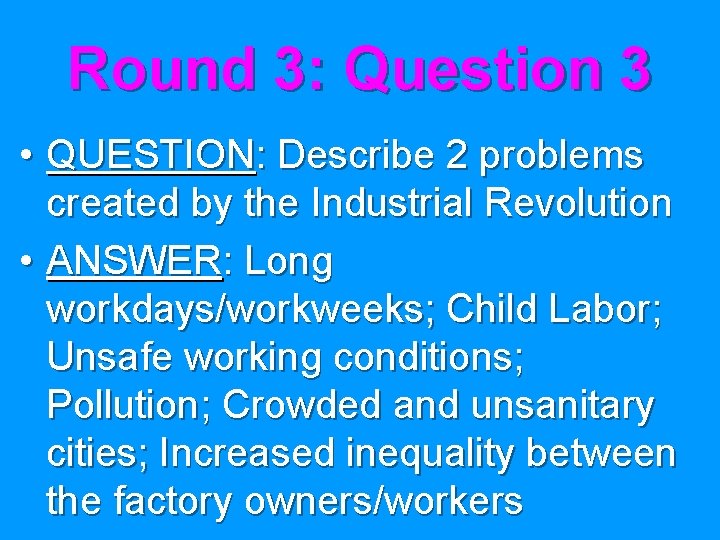 Round 3: Question 3

• QUESTION: Describe 2 problems created by the Industrial Revolution

• ANSWER: Long workdays/workweeks; Child Labor; Unsafe working conditions; Pollution; Crowded and unsanitary cities; Increased inequality between the factory owners/workers